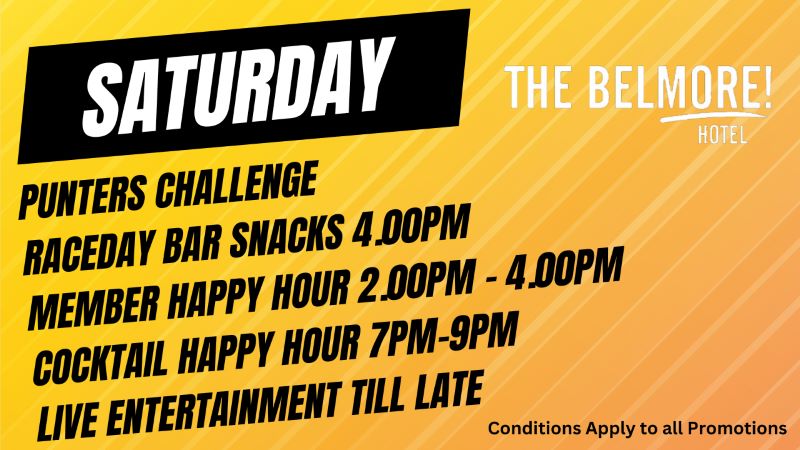 SATURDAY

THE BELMORE!
HOTEL

PUNTERS CHALLENGE
RACEDAY BAR SNACKS 4.00PM
MEMBER HAPPY HOUR 2.00PM - 4.00PM
COCKTAIL HAPPY HOUR 7PM-9PM
LIVE ENTERTAINMENT TILL LATE

Conditions Apply to all Promotions